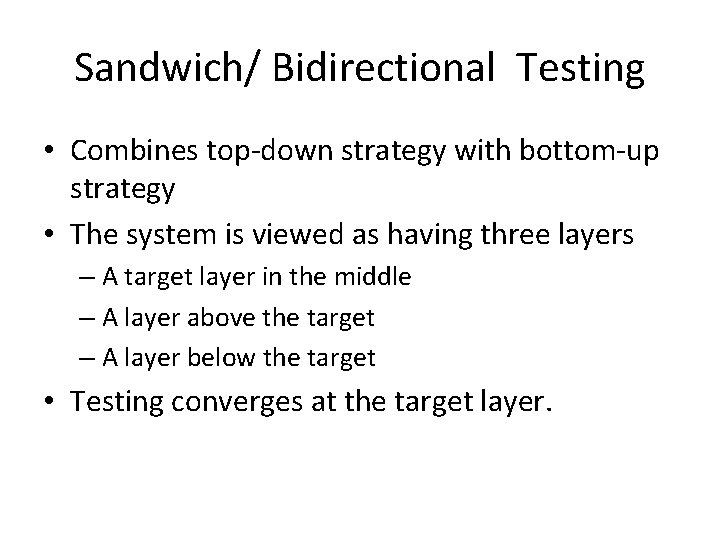 Sandwich/ Bidirectional Testing

• Combines top-down strategy with bottom-up strategy

• The system is viewed as having three layers
– A target layer in the middle
– A layer above the target
– A layer below the target

• Testing converges at the target layer.